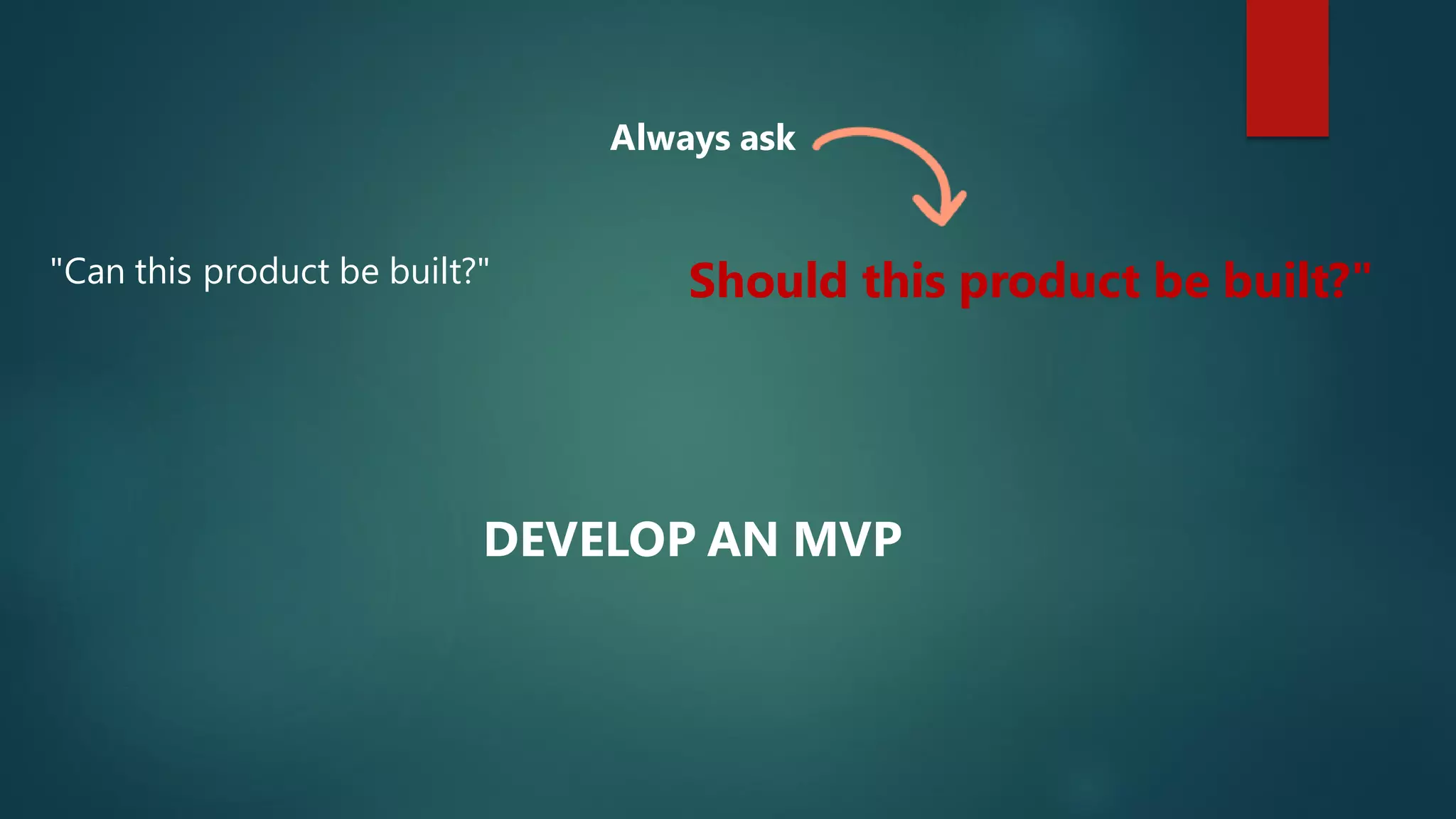 Always ask

"Can this product be built?"

Should this product be built?"

DEVELOP AN MVP